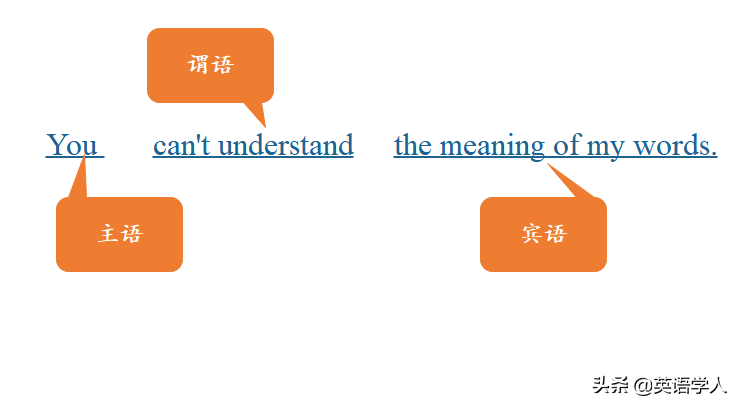 谓语

You can't understand the meaning of my words.

主语

宾语

头条 @英语学人